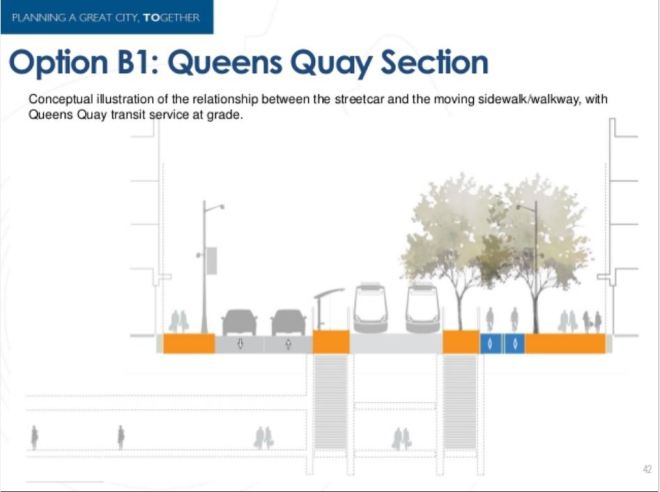 PLANNING A GREAT CITY, TOGETHER

Option B1: Queens Quay Section

Conceptual illustration of the relationship between the streetcar and the moving sidewalk/walkway, with Queens Quay transit service at grade.

42